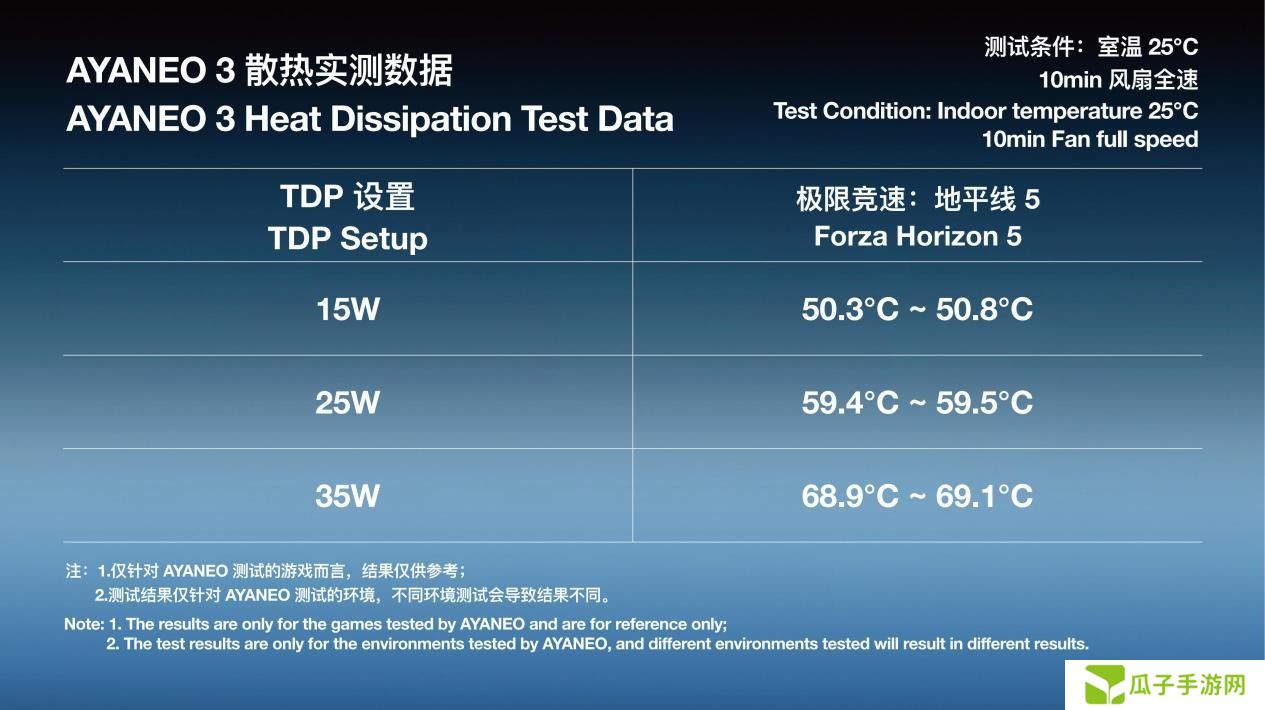 AYANEO 3 散热实测数据
AYANEO 3 Heat Dissipation Test Data

测试条件：室温 25°C
10min 风扇全速
Test Condition: Indoor temperature 25°C
10min Fan full speed

| TDP 设置 TDP Setup | 极限竞速：地平线 5 Forza Horizon 5 |
|---|---|
| 15W | 50.3°C ~ 50.8°C |
| 25W | 59.4°C ~ 59.5°C |
| 35W | 68.9°C ~ 69.1°C |

注：1.仅针对 AYANEO 测试的游戏而言，结果仅供参考；
2.测试结果仅针对 AYANEO 测试的环境，不同环境测试会导致结果不同。

Note: 1. The results are only for the games tested by AYANEO and are for reference only;
2. The test results are only for the environments tested by AYANEO, and different environments tested will result in different results.

瓜子手游网